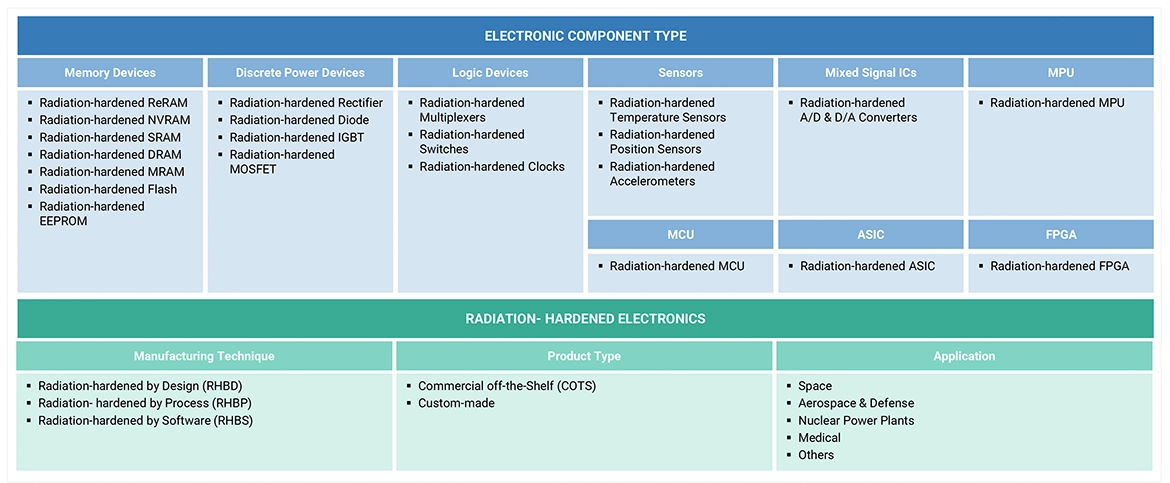 ELECTRONIC COMPONENT TYPE

Memory Devices
- Radiation-hardened ReRAM
- Radiation-hardened NVRAM
- Radiation-hardened SRAM
- Radiation-hardened DRAM
- Radiation-hardened MRAM
- Radiation-hardened Flash
- Radiation-hardened EEPROM

Discrete Power Devices
- Radiation-hardened Rectifier
- Radiation-hardened Diode
- Radiation-hardened IGBT
- Radiation-hardened MOSFET

Logic Devices
- Radiation-hardened Multiplexers
- Radiation-hardened Switches
- Radiation-hardened Clocks

Sensors
- Radiation-hardened Temperature Sensors
- Radiation-hardened Position Sensors
- Radiation-hardened Accelerometers

Mixed Signal ICs
- Radiation-hardened A/D & D/A Converters

MPU
- Radiation-hardened MPU

MCU
- Radiation-hardened MCU

ASIC
- Radiation-hardened ASIC

FPGA
- Radiation-hardened FPGA

RADIATION- HARDENED ELECTRONICS

Manufacturing Technique
- Radiation-hardened by Design (RHBD)
- Radiation- hardened by Process (RHBP)
- Radiation-hardened by Software (RHBS)

Product Type
- Commercial off-the-Shelf (COTS)
- Custom-made

Application
- Space
- Aerospace & Defense
- Nuclear Power Plants
- Medical
- Others